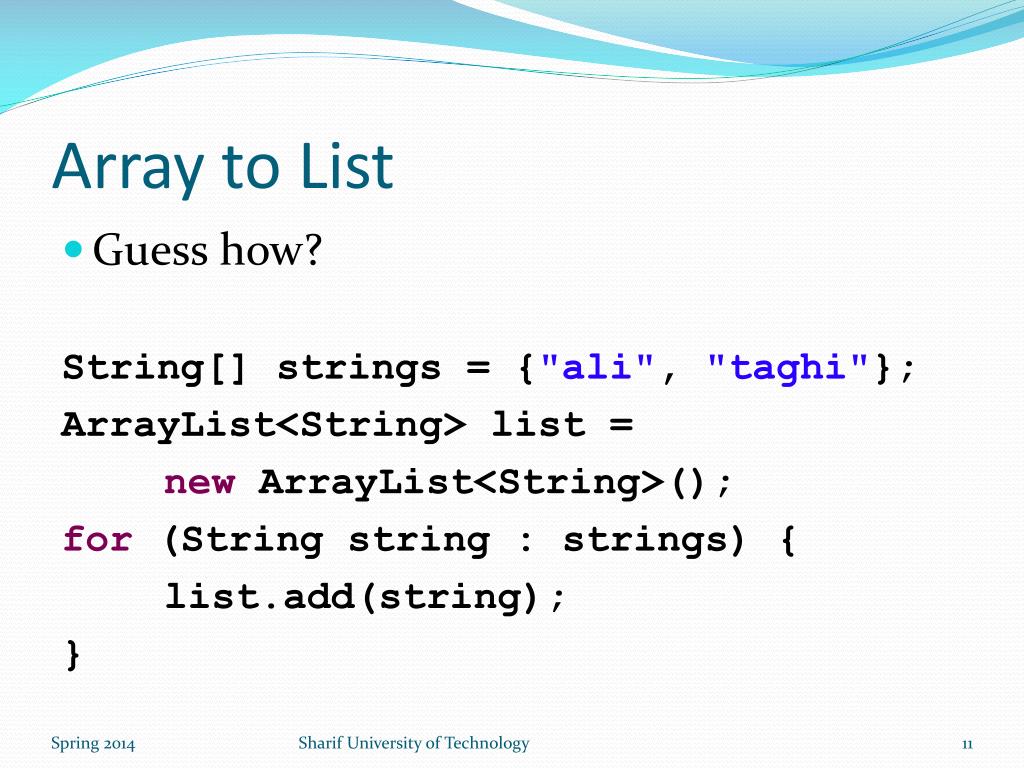 Array to List

Guess how?

String[] strings = {"ali", "taghi"};
ArrayList<String> list =
    new ArrayList<String>();
for (String string : strings) {
    list.add(string);
}

Spring 2014

Sharif University of Technology

11